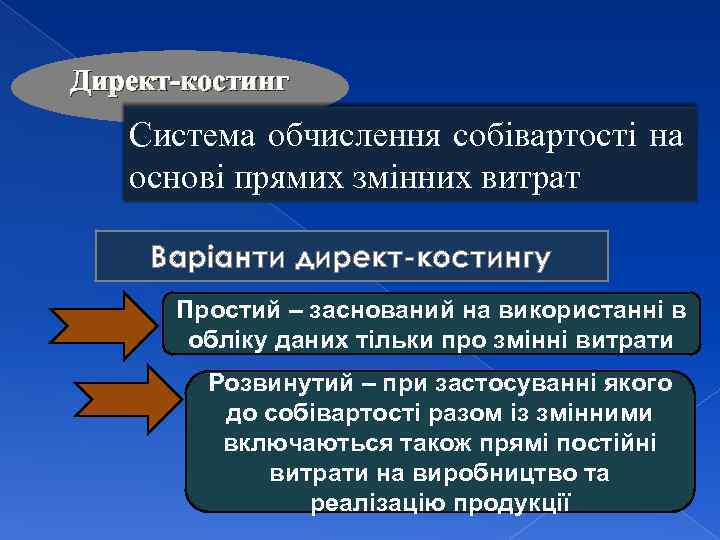 Директ-костинг

Система обчислення собівартості на основі прямих змінних витрат

Варіанти директ-костингу

Простий – заснований на використанні в обліку даних тільки про змінні витрати

Розвинутий – при застосуванні якого до собівартості разом із змінними включаються також прямі постійні витрати на виробництво та реалізацію продукції